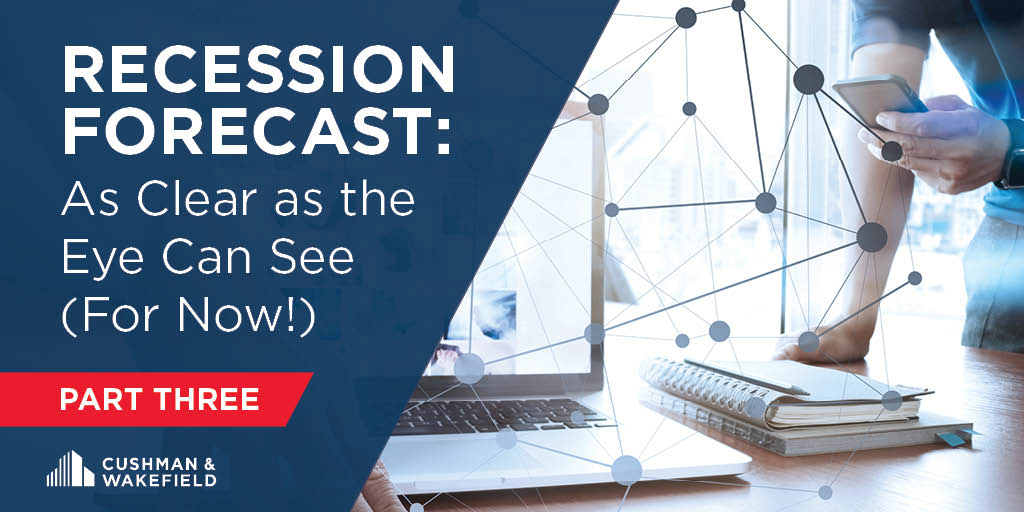 RECESSION FORECAST: As Clear as the Eye Can See (For Now!)

PART THREE

CUSHMAN & WAKEFIELD